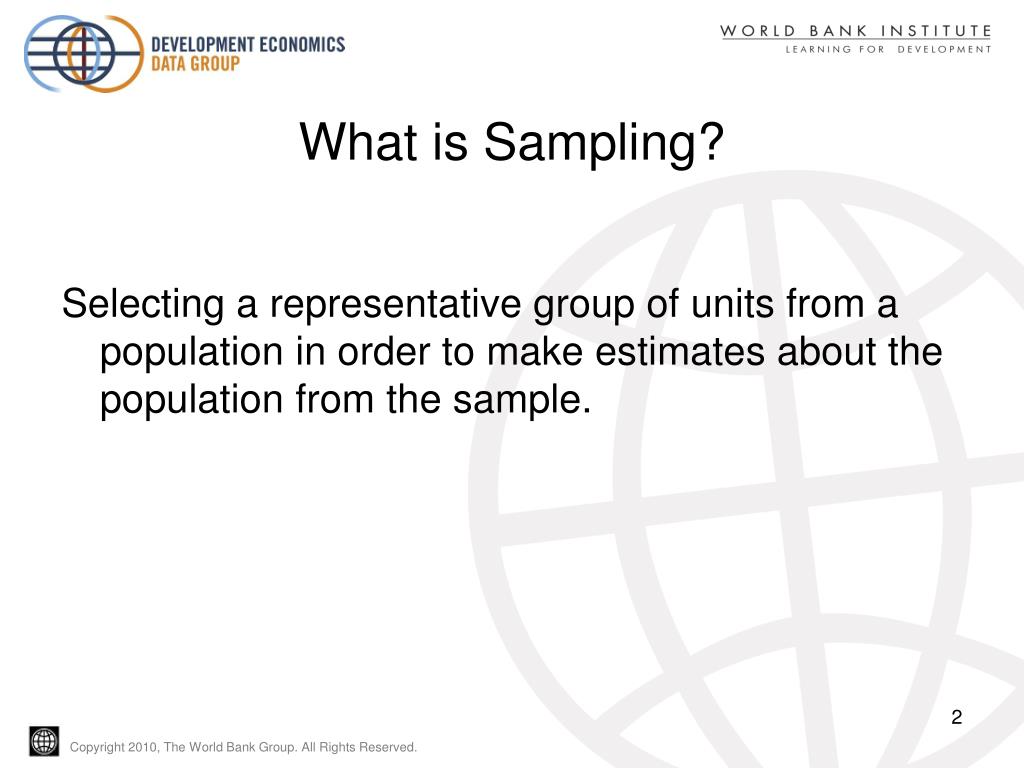 DEVELOPMENT ECONOMICS
DATA GROUP

WORLD BANK INSTITUTE
LEARNING FOR DEVELOPMENT

What is Sampling?

Selecting a representative group of units from a population in order to make estimates about the population from the sample.

2

Copyright 2010, The World Bank Group. All Rights Reserved.